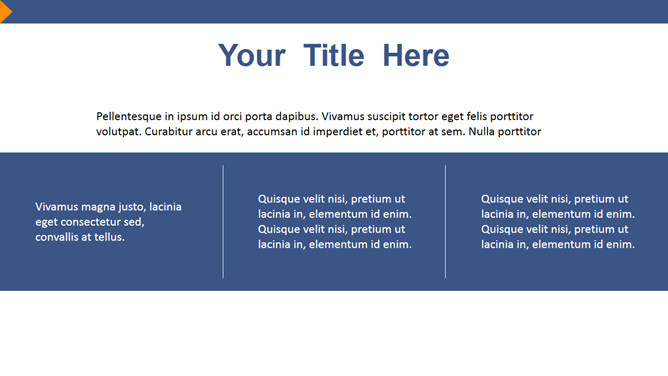 Your Title Here

Pellentesque in ipsum id orci porta dapibus. Vivamus suscipit tortor eget felis porttitor volutpat. Curabitur arcu erat, accumsan id imperdiet et, porttitor at sem. Nulla porttitor

Vivamus magna justo, lacinia eget consectetur sed, convallis at tellus.

Quisque velit nisi, pretium ut lacinia in, elementum id enim. Quisque velit nisi, pretium ut lacinia in, elementum id enim.

Quisque velit nisi, pretium ut lacinia in, elementum id enim. Quisque velit nisi, pretium ut lacinia in, elementum id enim.